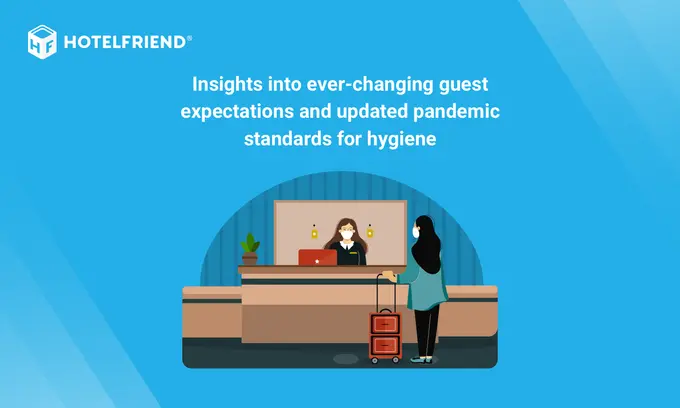 HF HOTELFRIEND®

Insights into ever-changing guest expectations and updated pandemic standards for hygiene